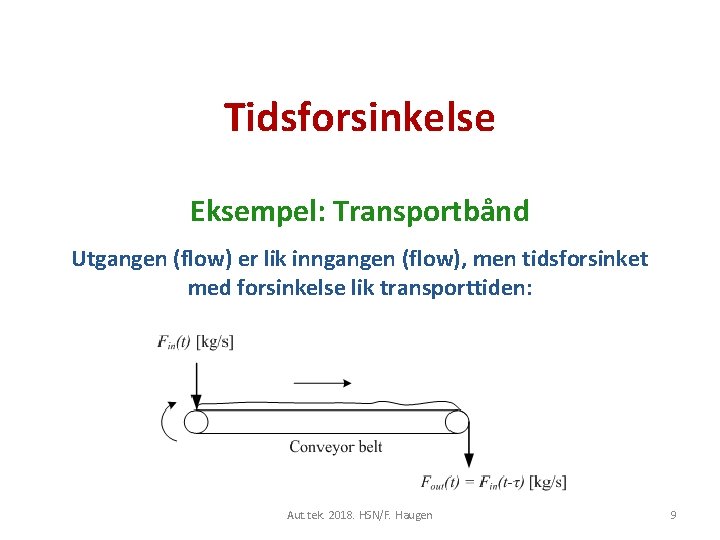 Tidsforsinkelse

Eksempel: Transportbånd

Utgangen (flow) er lik inngangen (flow), men tidsforsinket med forsinkelse lik transporttiden:

$F_{in}(t)$ [kg/s]

Conveyor belt

$F_{out}(t) = F_{in}(t-\tau)$ [kg/s]

Aut.tek. 2018. HSN/F. Haugen

9